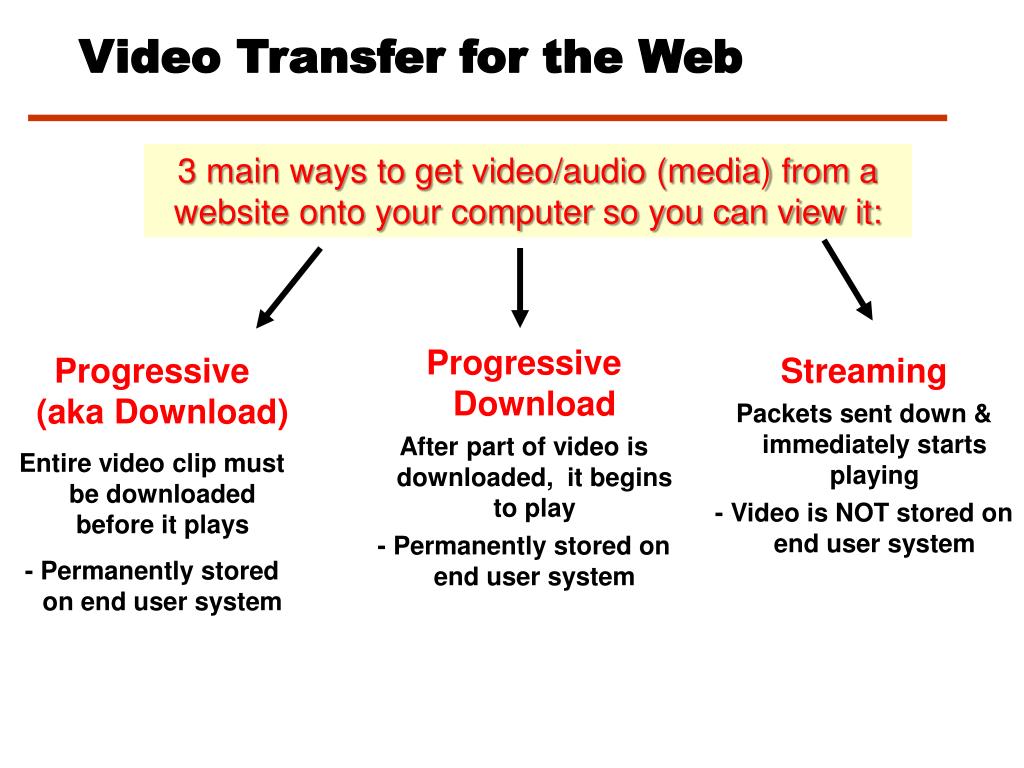 Video Transfer for the Web

3 main ways to get video/audio (media) from a website onto your computer so you can view it:

Progressive (aka Download)

Entire video clip must be downloaded before it plays

- Permanently stored on end user system

Progressive Download

After part of video is downloaded, it begins to play

- Permanently stored on end user system

Streaming

Packets sent down & immediately starts playing

- Video is NOT stored on end user system